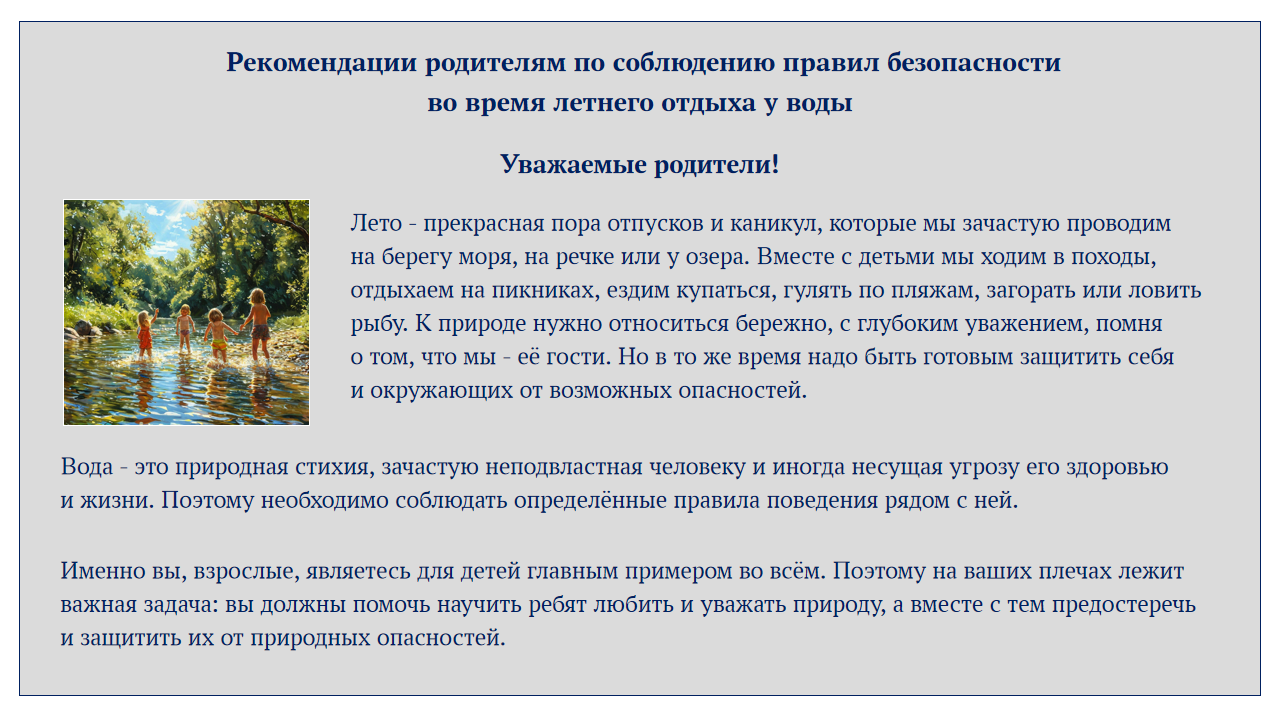 Рекомендации родителям по соблюдению правил безопасности во время летнего отдыха у воды

Уважаемые родители!

Лето - прекрасная пора отпусков и каникул, которые мы зачастую проводим на берегу моря, на речке или у озера. Вместе с детьми мы ходим в походы, отдыхаем на пикниках, ездим купаться, гулять по пляжам, загорать или ловить рыбу. К природе нужно относиться бережно, с глубоким уважением, помня о том, что мы - её гости. Но в то же время надо быть готовым защитить себя и окружающих от возможных опасностей.

Вода - это природная стихия, зачастую неподвластная человеку и иногда несущая угрозу его здоровью и жизни. Поэтому необходимо соблюдать определённые правила поведения рядом с ней.

Именно вы, взрослые, являетесь для детей главным примером во всём. Поэтому на ваших плечах лежит важная задача: вы должны помочь научить ребят любить и уважать природу, а вместе с тем предостеречь и защитить их от природных опасностей.